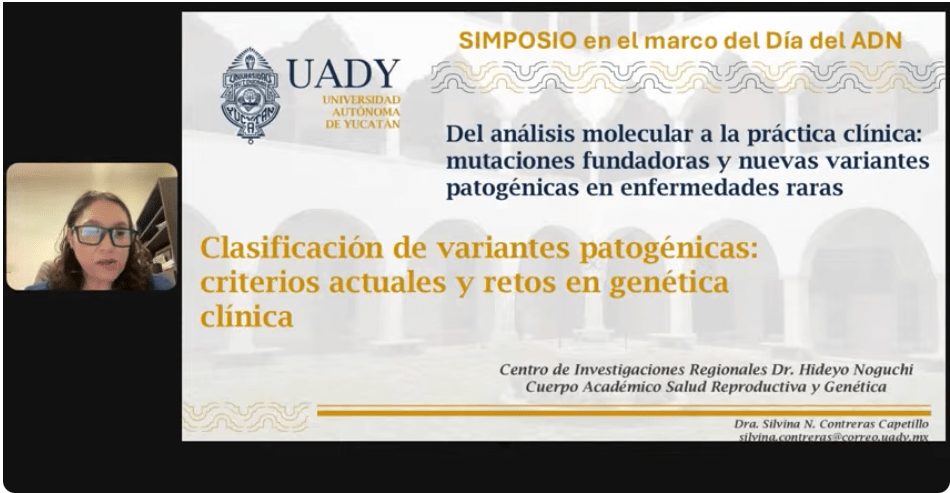 SIMPOSIO en el marco del Día del ADN

UADY
UNIVERSIDAD AUTÓNOMA DE YUCATÁN

Del análisis molecular a la práctica clínica: mutaciones fundadoras y nuevas variantes patogénicas en enfermedades raras

Clasificación de variantes patogénicas: criterios actuales y retos en genética clínica

Centro de Investigaciones Regionales Dr. Hideyo Noguchi
Cuerpo Académico Salud Reproductiva y Genética

Dra. Silvina N. Contreras Capetillo
silvina.contreras@correo.uady.mx